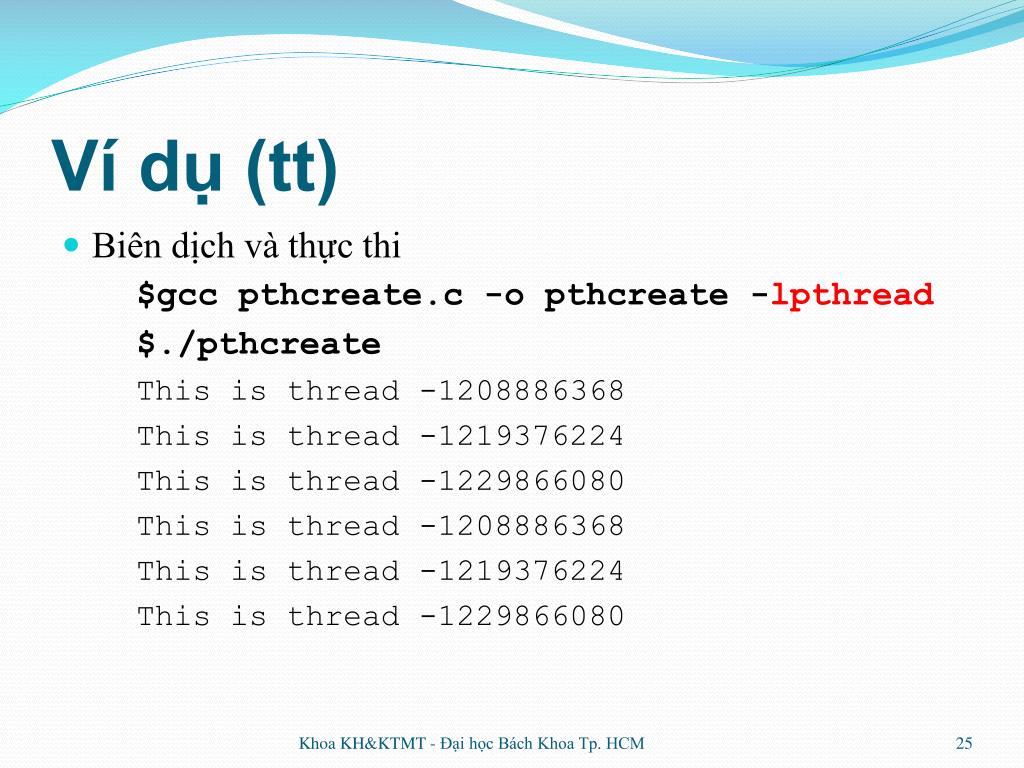 Ví dụ (tt)

Biên dịch và thực thi

$gcc pthcreate.c -o pthcreate -lpthread
$./pthcreate
This is thread -1208886368
This is thread -1219376224
This is thread -1229866080
This is thread -1208886368
This is thread -1219376224
This is thread -1229866080

Khoa KH&KTMT - Đại học Bách Khoa Tp. HCM

25